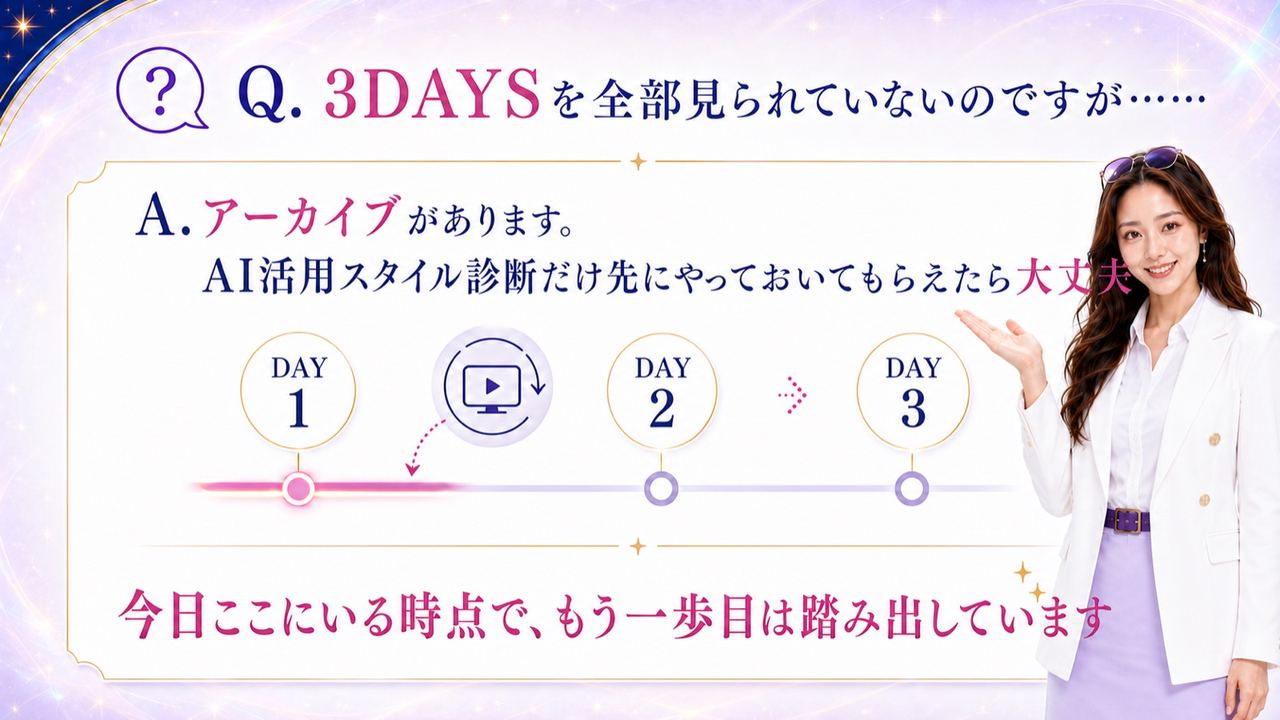 ?

Q. 3DAYSを全部見られていないのですが……

A. アーカイブがあります。
AI活用スタイル診断だけ先にやっておいてもらえたら大丈夫

DAY 1

DAY 2

DAY 3

今日ここにいる時点で、もう一歩目は踏み出しています